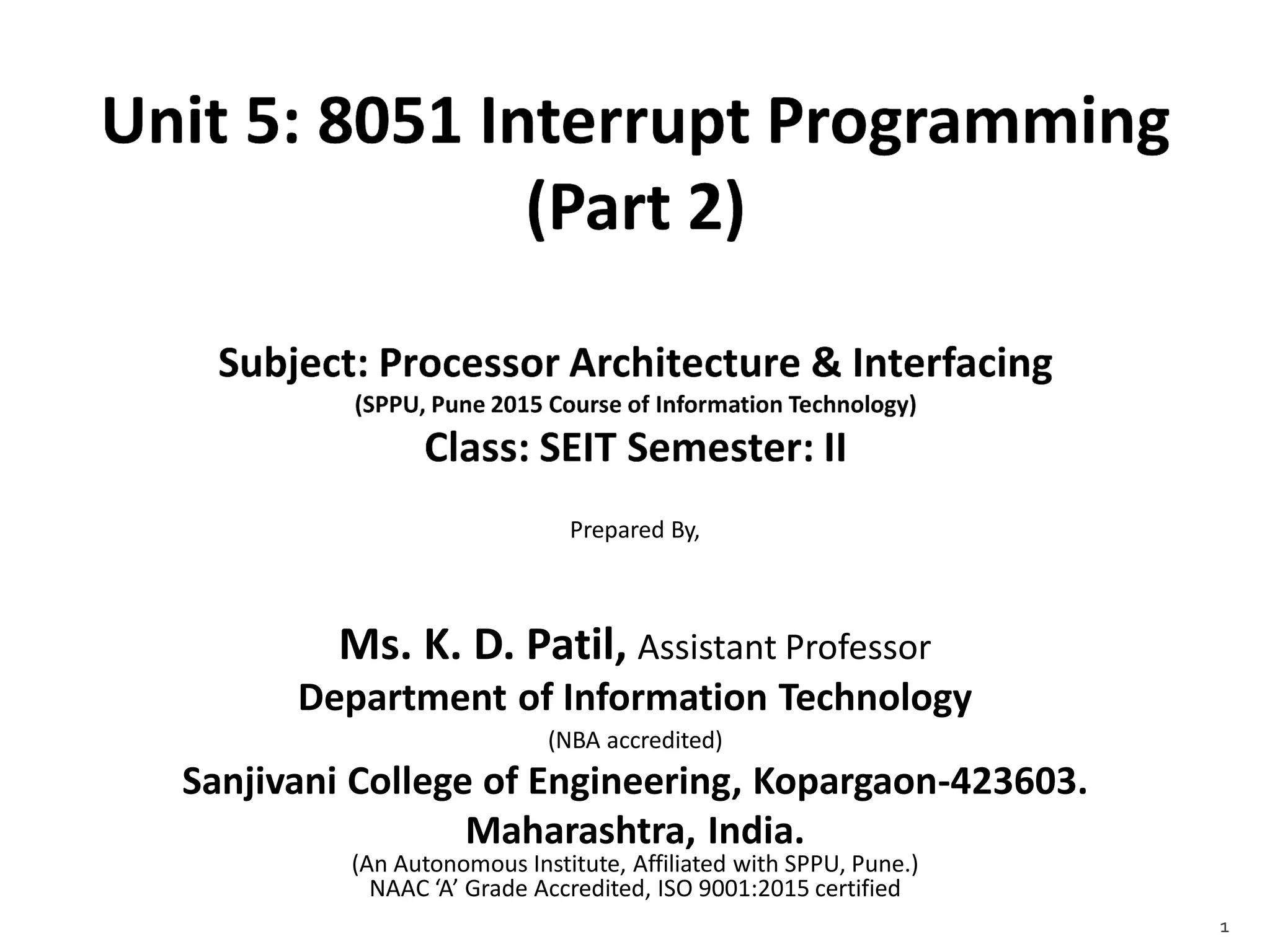 Unit 5: 8051 Interrupt Programming (Part 2)

Subject: Processor Architecture & Interfacing
(SPPU, Pune 2015 Course of Information Technology)
Class: SEIT Semester: II

Prepared By,

Ms. K. D. Patil, Assistant Professor
Department of Information Technology
(NBA accredited)
Sanjivani College of Engineering, Kopargaon-423603.
Maharashtra, India.
(An Autonomous Institute, Affiliated with SPPU, Pune.)
NAAC ‘A’ Grade Accredited, ISO 9001:2015 certified

1